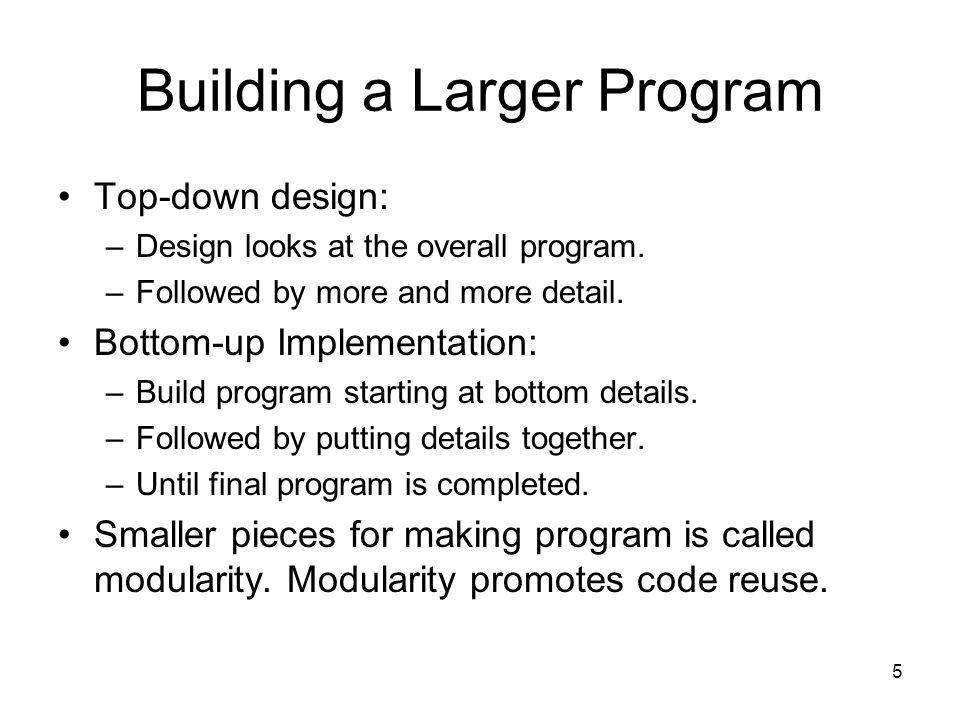 Building a Larger Program

• Top-down design:
– Design looks at the overall program.
– Followed by more and more detail.
• Bottom-up Implementation:
– Build program starting at bottom details.
– Followed by putting details together.
– Until final program is completed.
• Smaller pieces for making program is called modularity. Modularity promotes code reuse.

5